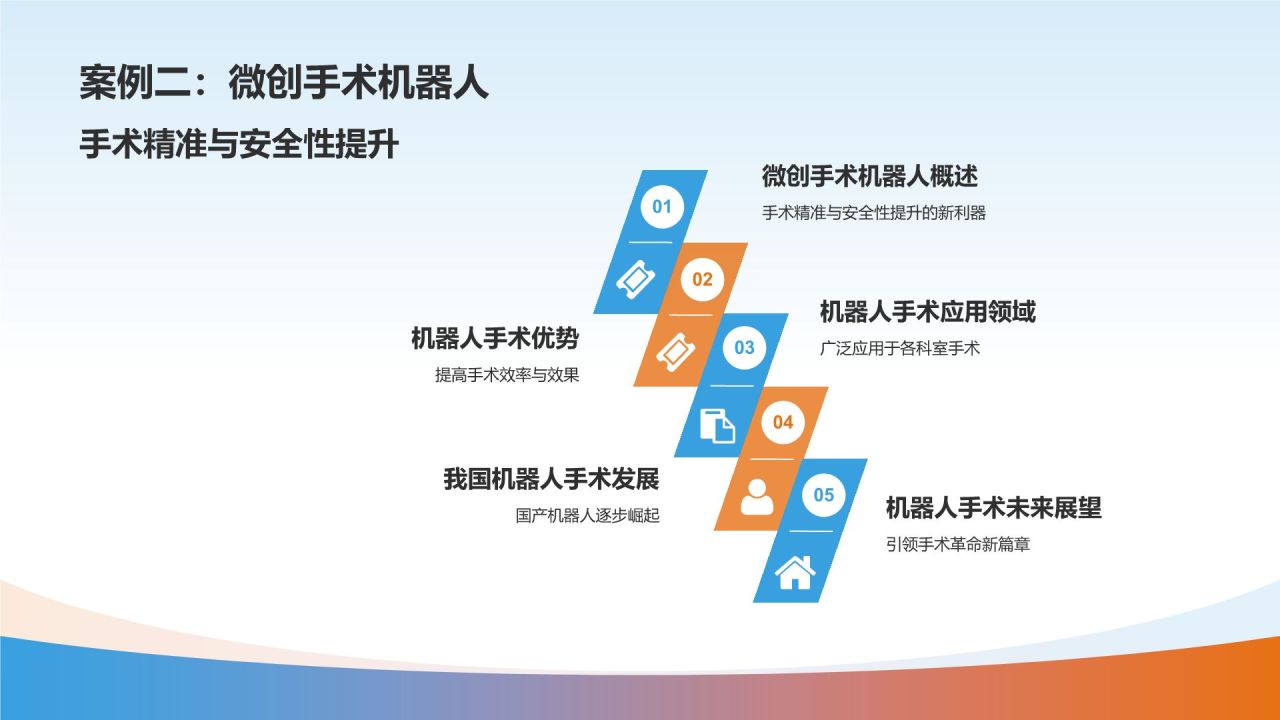 案例二：微创手术机器人

手术精准与安全性提升

01

微创手术机器人概述

手术精准与安全性提升的新利器

02

机器人手术优势

提高手术效率与效果

03

机器人手术应用领域

广泛应用于各科室手术

04

我国机器人手术发展

国产机器人逐步崛起

05

机器人手术未来展望

引领手术革命新篇章